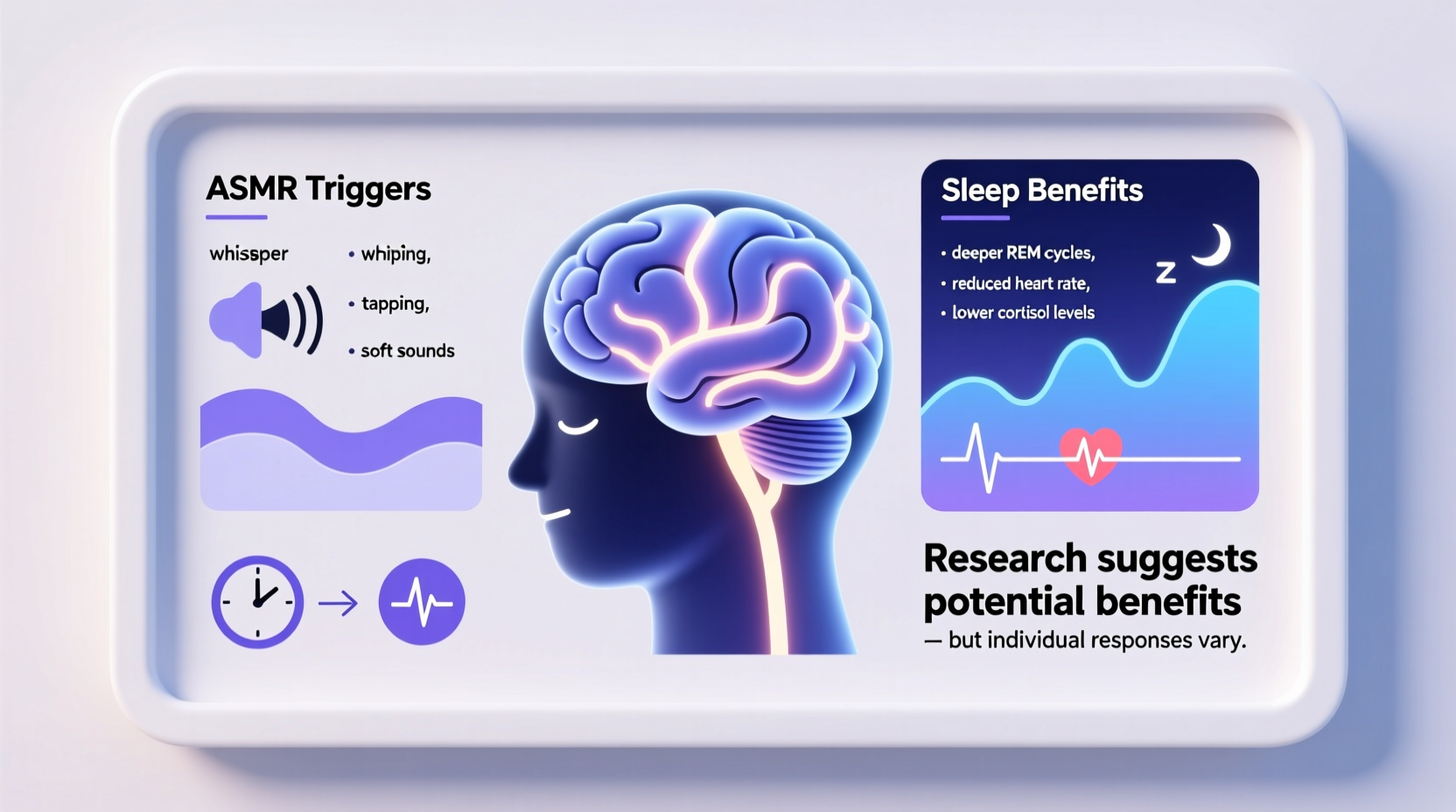 ASMR Triggers

whissper

• whiping,

• tapping,

• soft sounds

Sleep Benefits

• deeper REM cycles,

• reduced heart rate,

• lower cortisol levels

z

Research suggests potential benefits

— but individual responses vary.